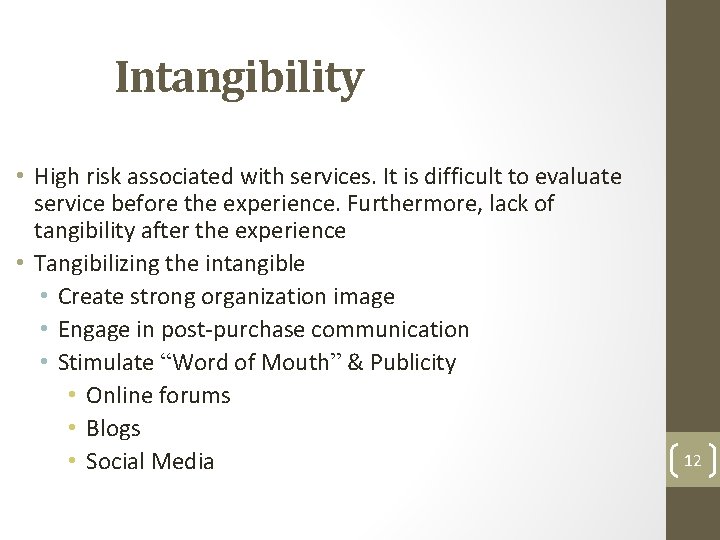 Intangibility

• High risk associated with services. It is difficult to evaluate service before the experience. Furthermore, lack of tangibility after the experience
• Tangibilizing the intangible
  • Create strong organization image
  • Engage in post-purchase communication
  • Stimulate “Word of Mouth” & Publicity
    • Online forums
    • Blogs
    • Social Media

12